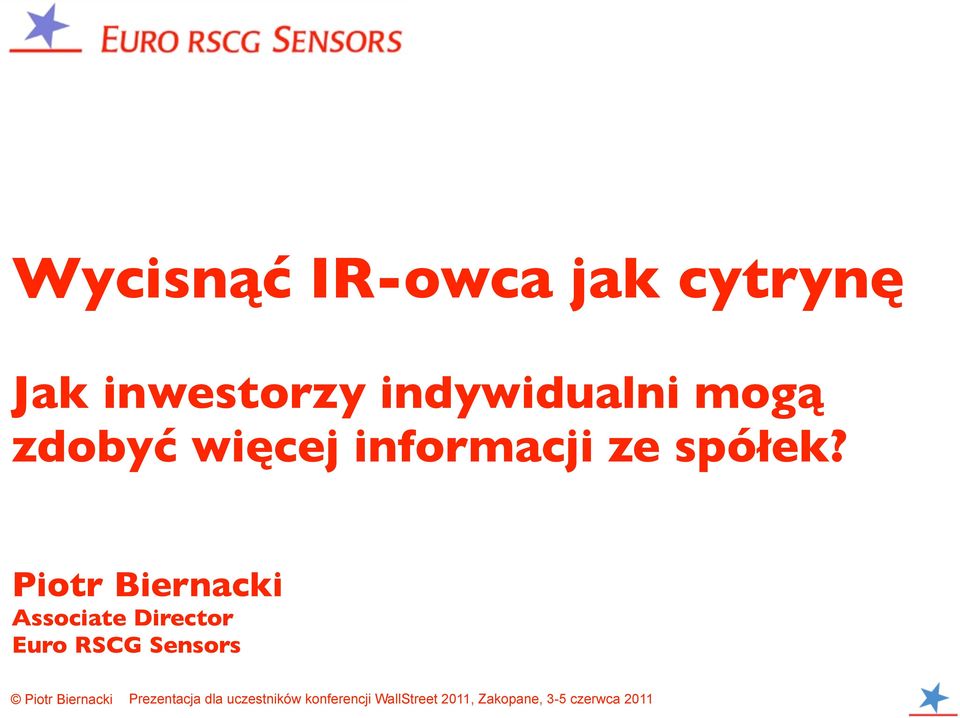 EURO RSCG SENSORS

Wycisnąć IR-owca jak cytrynę

Jak inwestorzy indywidualni mogą zdobyć więcej informacji ze spółek?

Piotr Biernacki
Associate Director
Euro RSCG Sensors

© Piotr Biernacki Prezentacja dla uczestników konferencji WallStreet 2011, Zakopane, 3-5 czerwca 2011